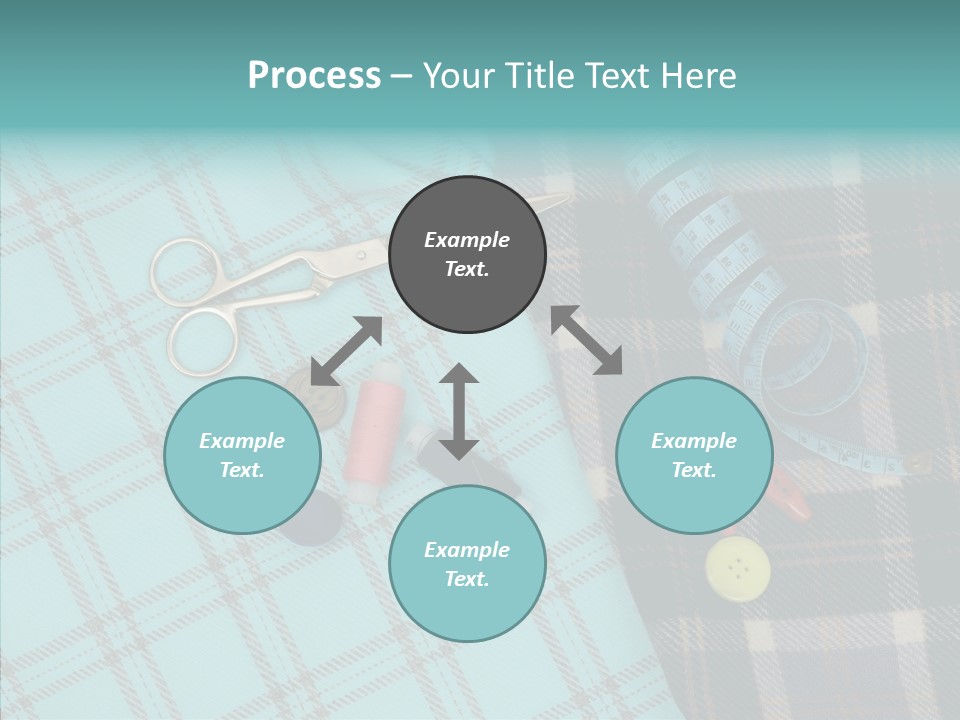 Process – Your Title Text Here

Example Text.

Example Text.

Example Text.

Example Text.